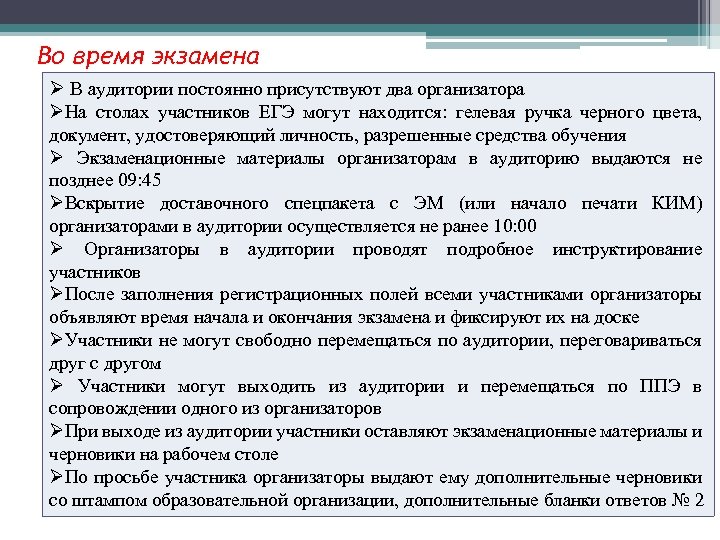 Во время экзамена

➢ В аудитории постоянно присутствуют два организатора

➢На столах участников ЕГЭ могут находится: гелевая ручка черного цвета, документ, удостоверяющий личность, разрешенные средства обучения

➢ Экзаменационные материалы организаторам в аудиторию выдаются не позднее 09:45

➢Вскрытие доставочного спецпакета с ЭМ (или начало печати КИМ) организаторами в аудитории осуществляется не ранее 10:00

➢ Организаторы в аудитории проводят подробное инструктирование участников

➢После заполнения регистрационных полей всеми участниками организаторы объявляют время начала и окончания экзамена и фиксируют их на доске

➢Участники не могут свободно перемещаться по аудитории, переговариваться друг с другом

➢ Участники могут выходить из аудитории и перемещаться по ППЭ в сопровождении одного из организаторов

➢При выходе из аудитории участники оставляют экзаменационные материалы и черновики на рабочем столе

➢По просьбе участника организаторы выдают ему дополнительные черновики со штампом образовательной организации, дополнительные бланки ответов № 2